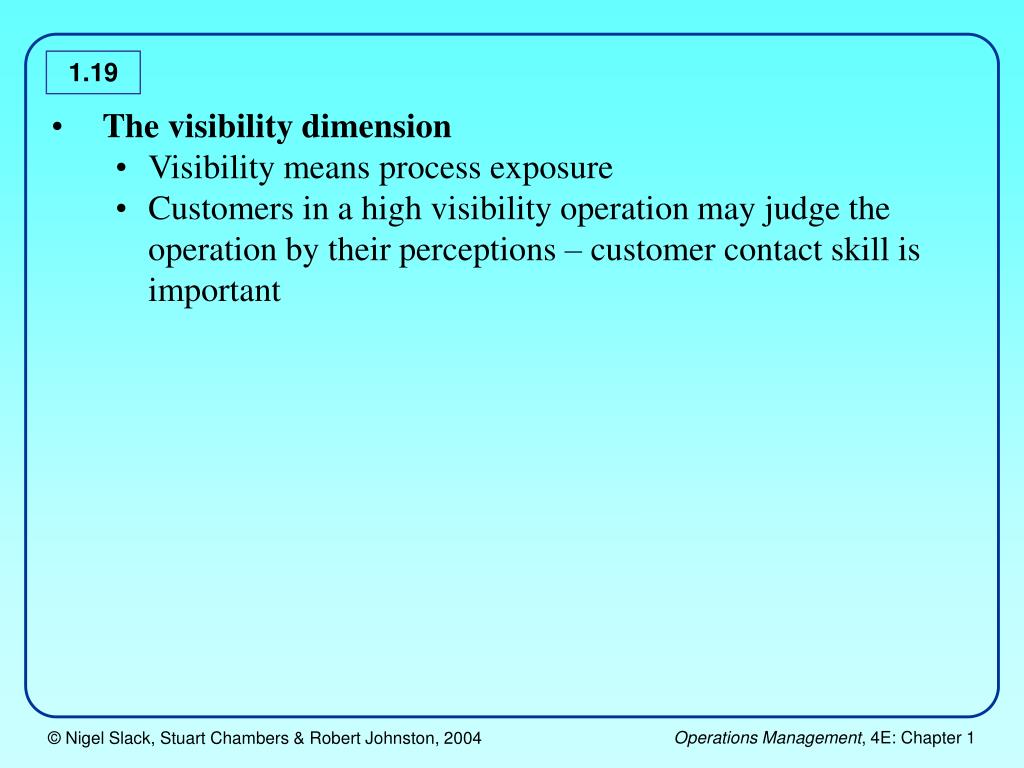 1.19

• The visibility dimension
  • Visibility means process exposure
  • Customers in a high visibility operation may judge the operation by their perceptions – customer contact skill is important

© Nigel Slack, Stuart Chambers & Robert Johnston, 2004

Operations Management, 4E: Chapter 1